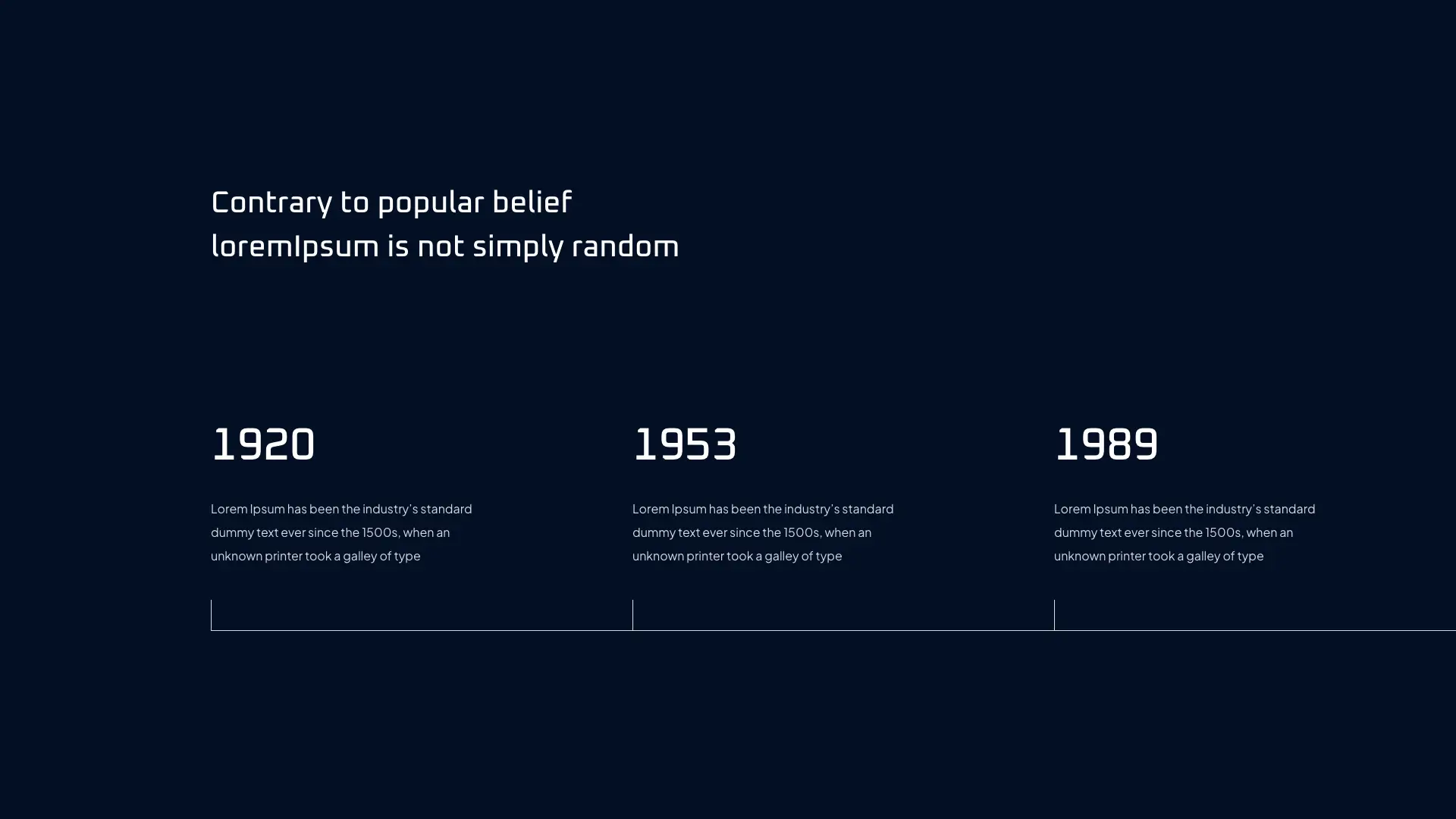 Contrary to popular belief loremIpsum is not simply random

1920

Lorem Ipsum has been the industry's standard dummy text ever since the 1500s, when an unknown printer took a galley of type

1953

Lorem Ipsum has been the industry's standard dummy text ever since the 1500s, when an unknown printer took a galley of type

1989

Lorem Ipsum has been the industry's standard dummy text ever since the 1500s, when an unknown printer took a galley of type